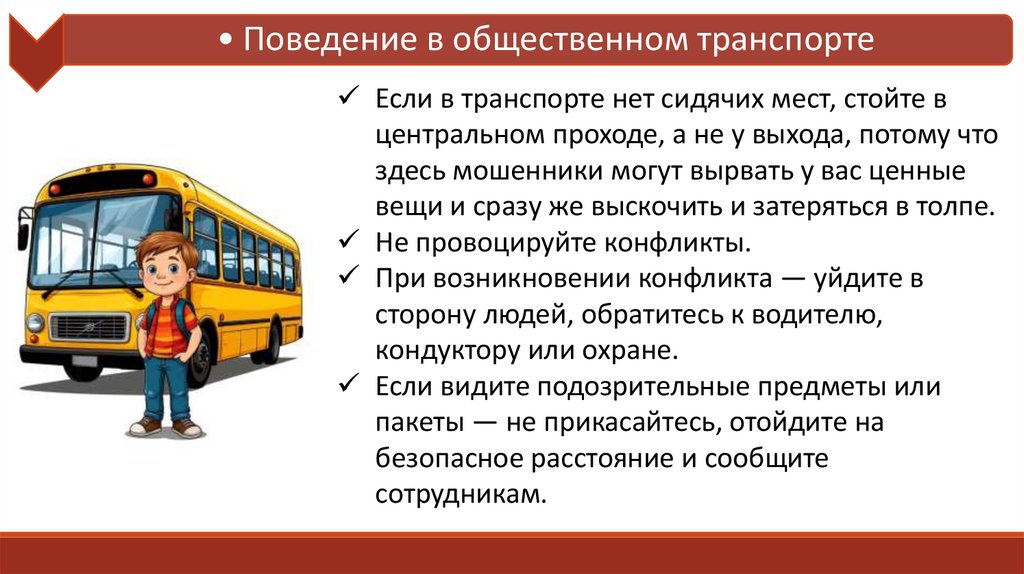 • Поведение в общественном транспорте

✓ Если в транспорте нет сидячих мест, стойте в центральном проходе, а не у выхода, потому что здесь мошенники могут вырвать у вас ценные вещи и сразу же выскочить и затеряться в толпе.
✓ Не провоцируйте конфликты.
✓ При возникновении конфликта — уйдите в сторону людей, обратитесь к водителю, кондуктору или охране.
✓ Если видите подозрительные предметы или пакеты — не прикасайтесь, отойдите на безопасное расстояние и сообщите сотрудникам.